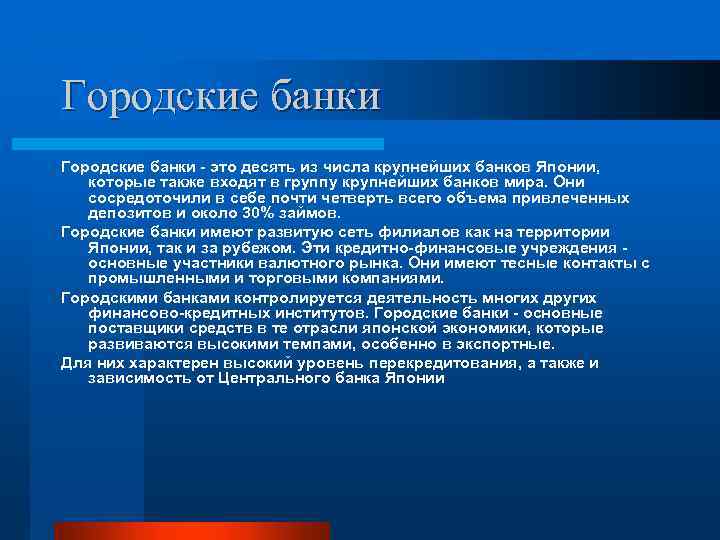 Городские банки

Городские банки - это десять из числа крупнейших банков Японии, которые также входят в группу крупнейших банков мира. Они сосредоточили в себе почти четверть всего объема привлеченных депозитов и около 30% займов.

Городские банки имеют развитую сеть филиалов как на территории Японии, так и за рубежом. Эти кредитно-финансовые учреждения - основные участники валютного рынка. Они имеют тесные контакты с промышленными и торговыми компаниями.

Городскими банками контролируется деятельность многих других финансово-кредитных институтов. Городские банки - основные поставщики средств в те отрасли японской экономики, которые развиваются высокими темпами, особенно в экспортные.

Для них характерен высокий уровень перекредитования, а также и зависимость от Центрального банка Японии